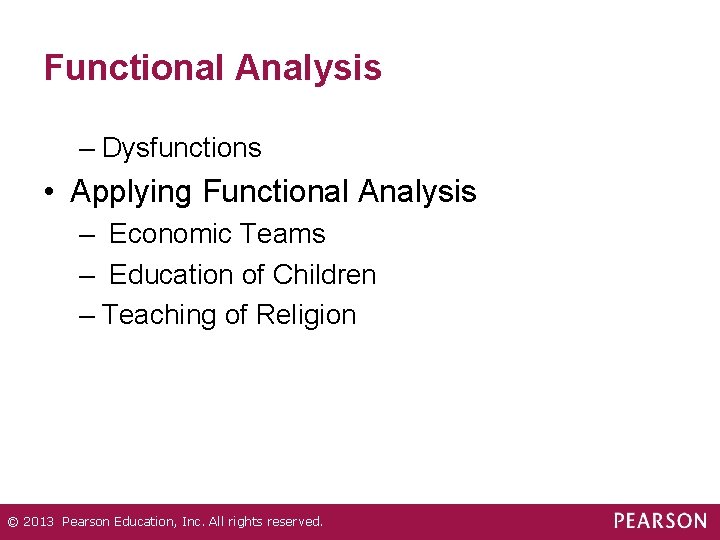 Functional Analysis

– Dysfunctions

• Applying Functional Analysis

– Economic Teams

– Education of Children

– Teaching of Religion

© 2013 Pearson Education, Inc. All rights reserved.

PEARSON